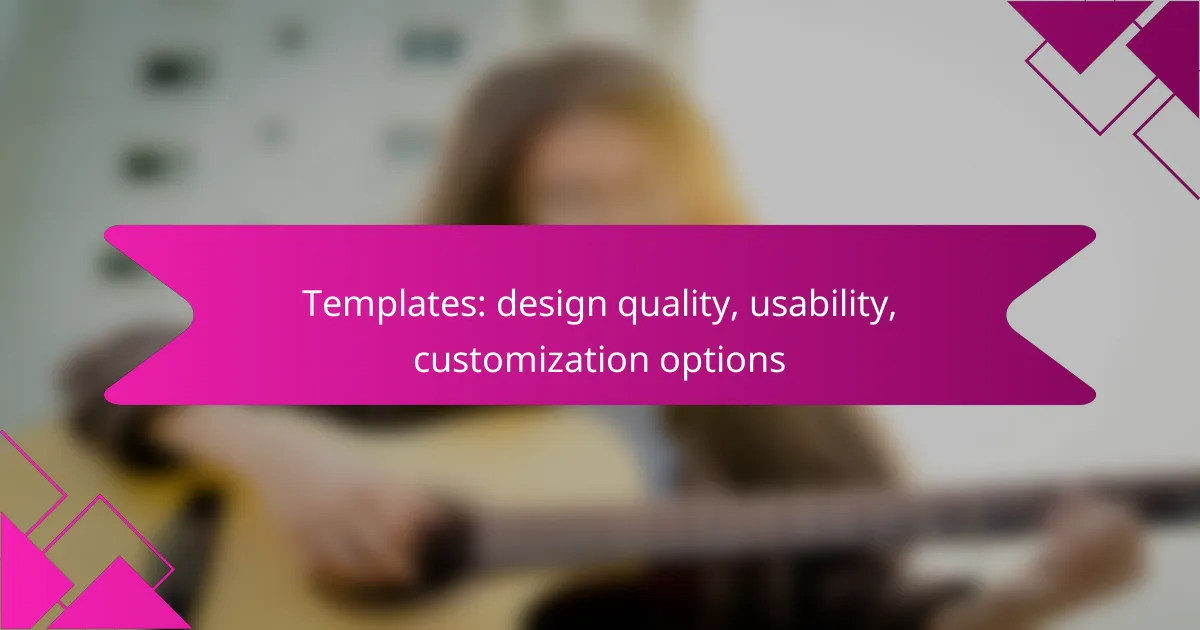 Templates: design quality, usability, customization options